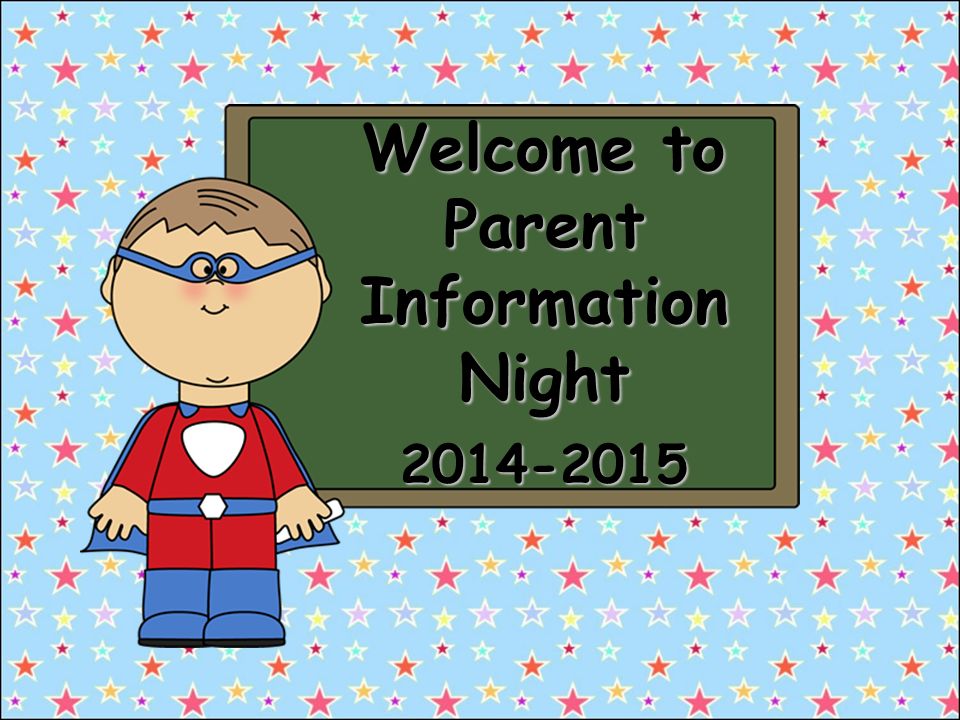 Welcome to Parent Information Night
2014-2015